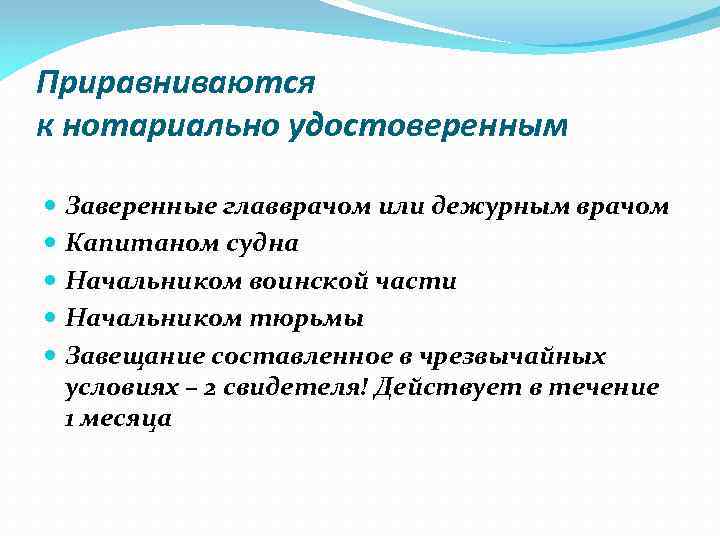 Приравниваются к нотариально удостоверенным

- Заверенные главврачом или дежурным врачом
- Капитаном судна
- Начальником воинской части
- Начальником тюрьмы
- Завещание составленное в чрезвычайных условиях – 2 свидетеля! Действует в течение 1 месяца